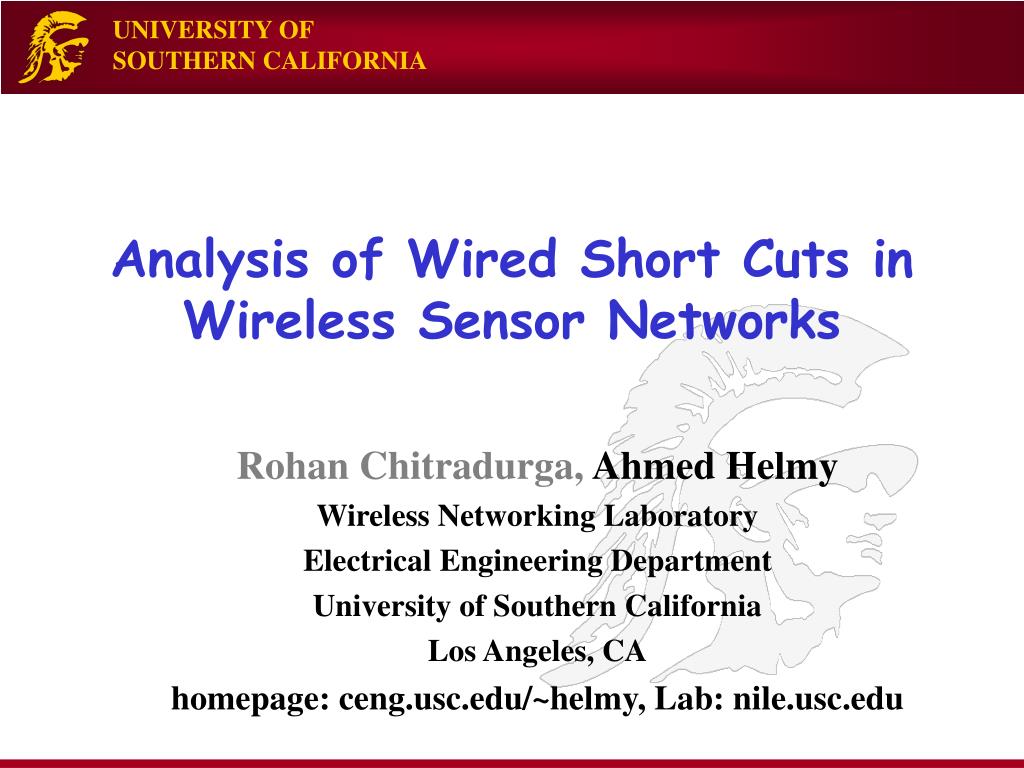 UNIVERSITY OF
SOUTHERN CALIFORNIA

Analysis of Wired Short Cuts in Wireless Sensor Networks

Rohan Chitradurga, Ahmed Helmy
Wireless Networking Laboratory
Electrical Engineering Department
University of Southern California
Los Angeles, CA
homepage: ceng.usc.edu/~helmy, Lab: nile.usc.edu